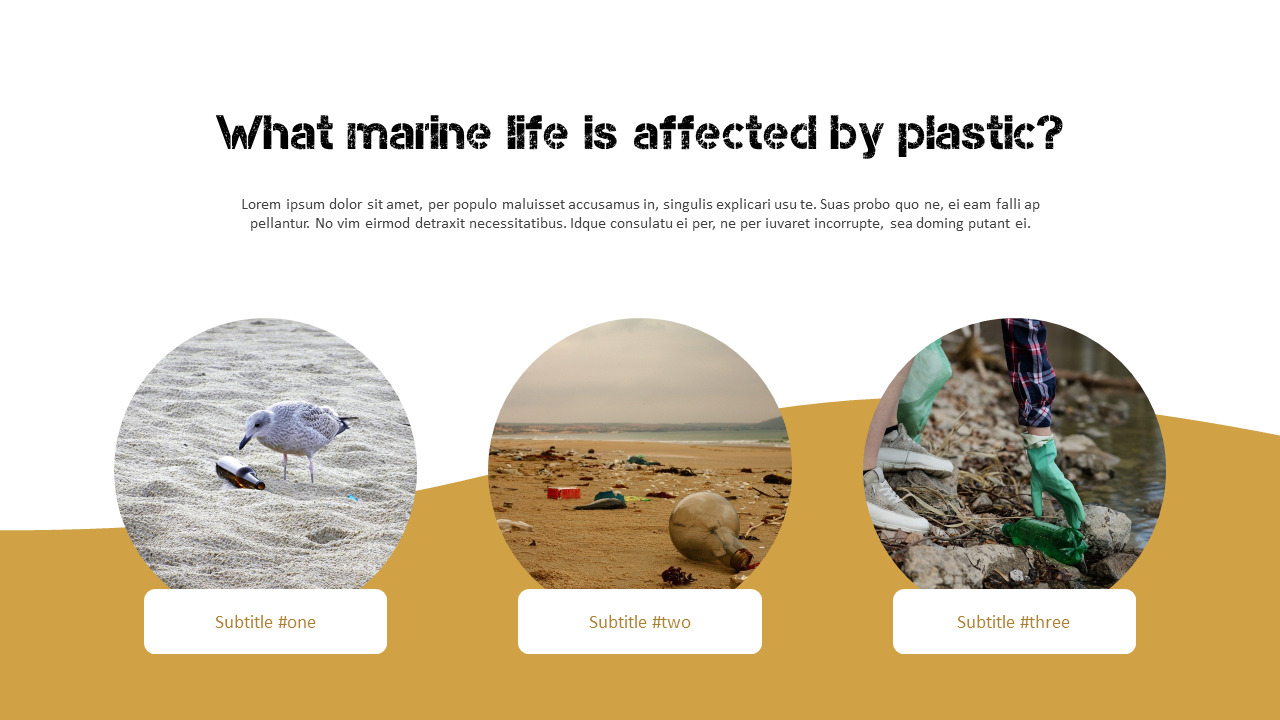 What marine life is affected by plastic?

Lorem ipsum dolor sit amet, per populo maluisset accusamus in, singulis explicari usu te. Suas probo quo ne, ei eam falli ap pellantur. No vim eirmod detraxit necessitatibus. Idque consulatu ei per, ne per iuvaret incorrupte, sea doming putant ei.

Subtitle #one

Subtitle #two

Subtitle #three